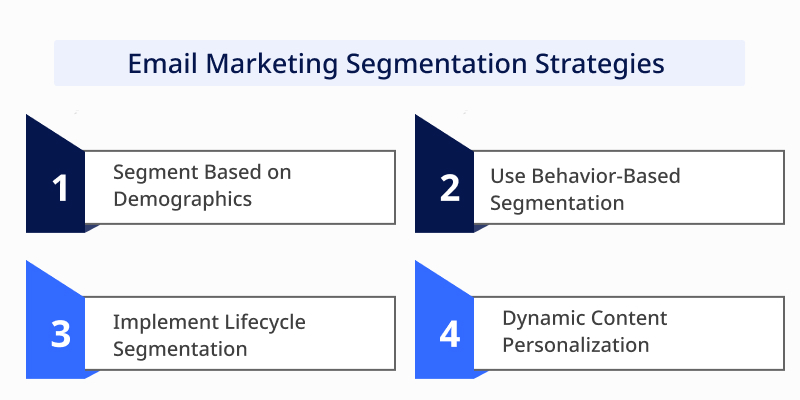 Email Marketing Segmentation Strategies

1
Segment Based on Demographics

2
Use Behavior-Based Segmentation

3
Implement Lifecycle Segmentation

4
Dynamic Content Personalization